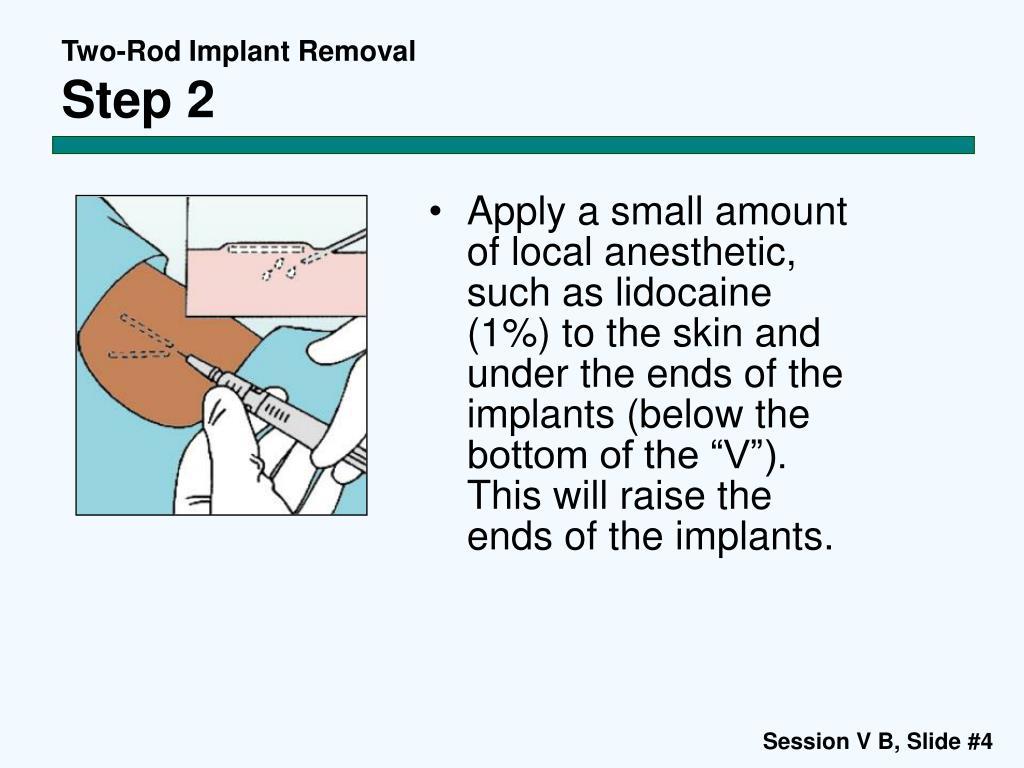 Two-Rod Implant Removal
Step 2

• Apply a small amount of local anesthetic, such as lidocaine (1%) to the skin and under the ends of the implants (below the bottom of the “V”). This will raise the ends of the implants.

Session V B, Slide #4